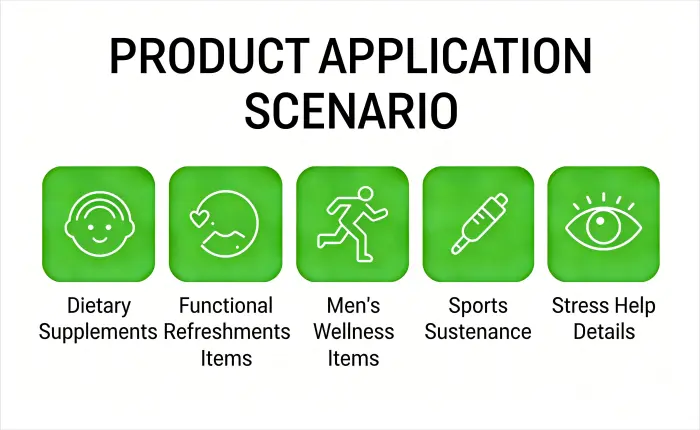 PRODUCT APPLICATION SCENARIO

Dietary Supplements

Functional Refreshments Items

Men's Wellness Items

Sports Sustenance

Stress Help Details